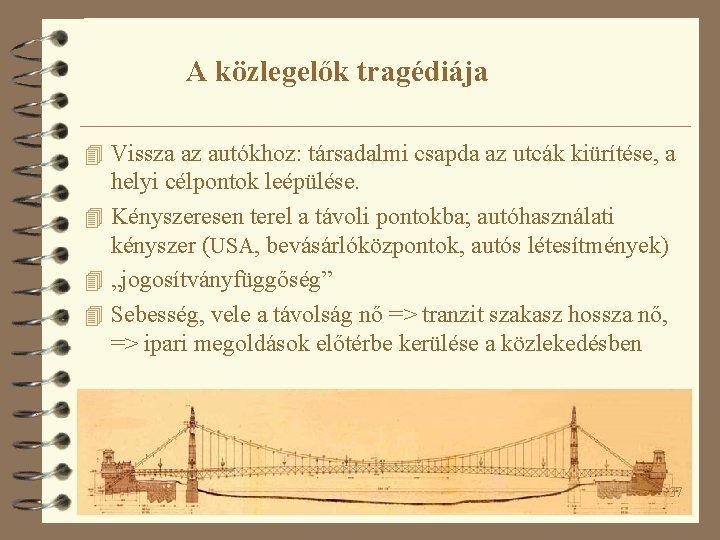 A közlegelők tragédiája

Vissza az autókhoz: társadalmi csapda az utcák kiürítése, a helyi célpontok leépülése.

Kényszeresen terel a távoli pontokba; autóhasználati kényszer (USA, bevásárlóközpontok, autós létesítmények)

„jogosítványfüggőség”

Sebesség, vele a távolság nő => tranzit szakasz hossza nő, => ipari megoldások előtérbe kerülése a közlekedésben